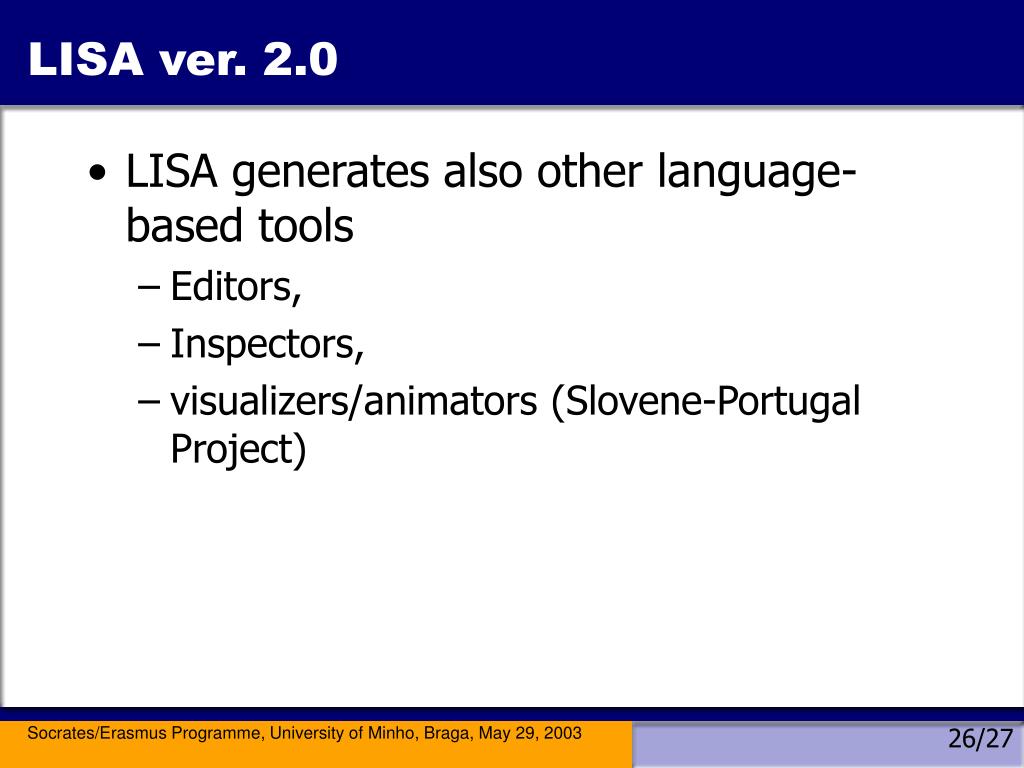 LISA ver. 2.0

• LISA generates also other language-based tools
– Editors,
– Inspectors,
– visualizers/animators (Slovene-Portugal Project)

Socrates/Erasmus Programme, University of Minho, Braga, May 29, 2003

26/27